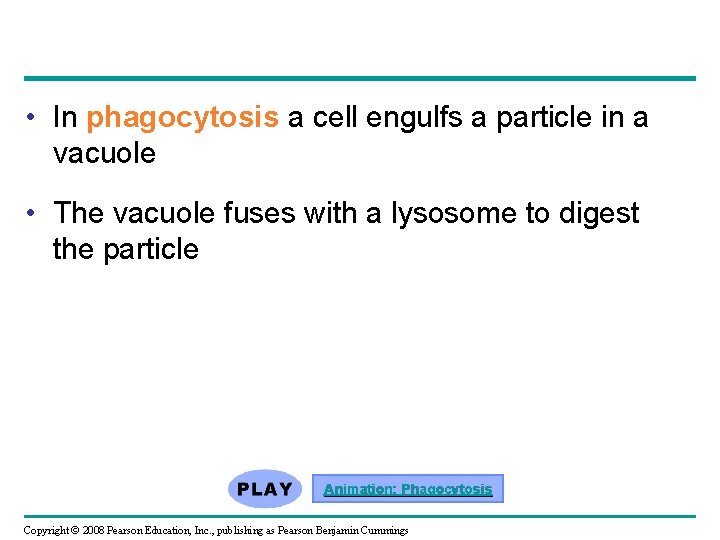 • In phagocytosis a cell engulfs a particle in a vacuole

• The vacuole fuses with a lysosome to digest the particle

PLAY

Animation: Phagocytosis

Copyright © 2008 Pearson Education, Inc., publishing as Pearson Benjamin Cummings